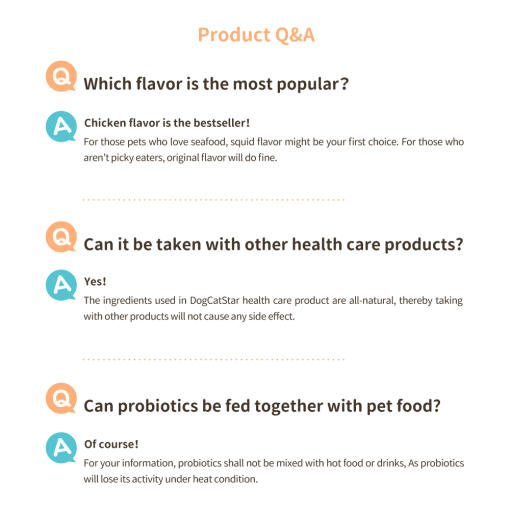 Product Q&A

Q Which flavor is the most popular?

A Chicken flavor is the bestseller!

For those pets who love seafood, squid flavor might be your first choice. For those who aren't picky eaters, original flavor will do fine.

Q Can it be taken with other health care products?

A Yes!

The ingredients used in DogCatStar health care product are all-natural, thereby taking with other products will not cause any side effect.

Q Can probiotics be fed together with pet food?

A Of course!

For your information, probiotics shall not be mixed with hot food or drinks, As probiotics will lose its activity under heat condition.